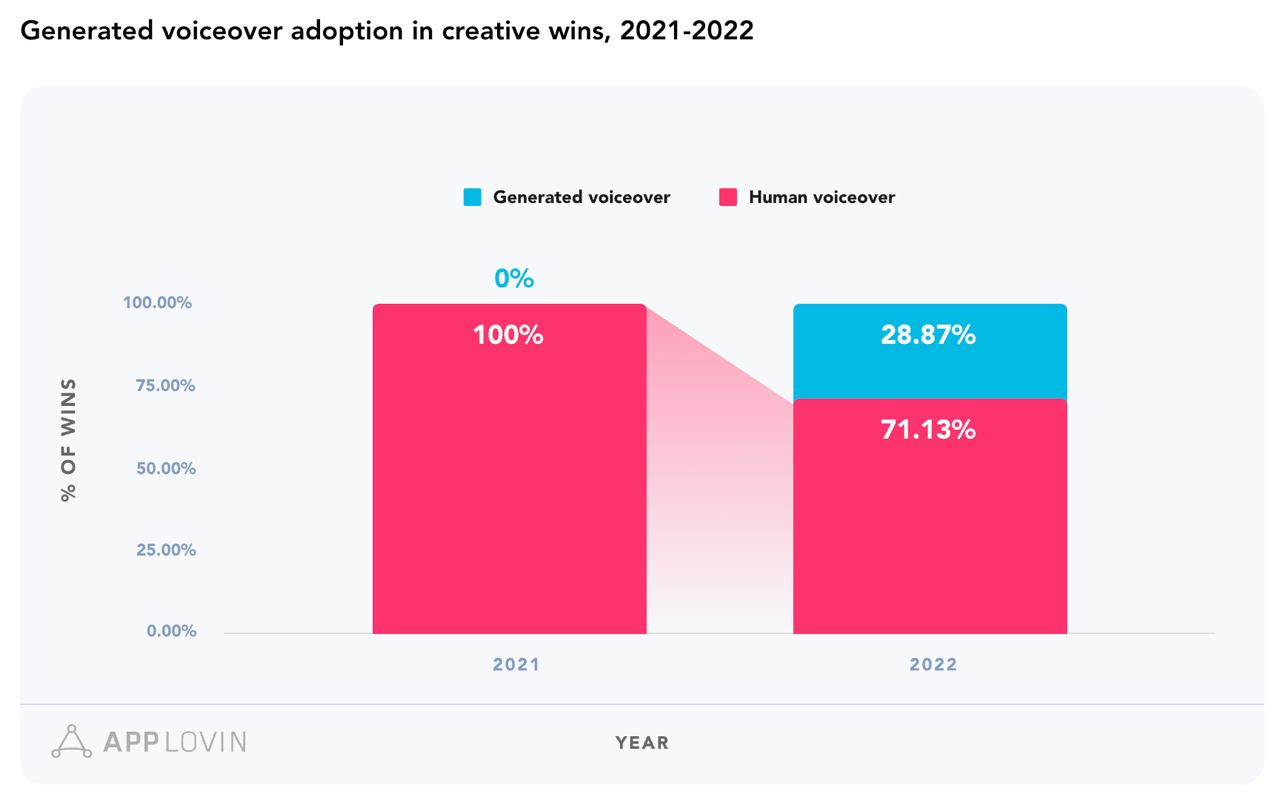 Generated voiceover adoption in creative wins, 2021-2022

Generated voiceover
Human voiceover

% OF WINS

100.00%
75.00%
50.00%
25.00%
0.00%

0%
100%

28.87%
71.13%

2021
2022

APPLOVIN

YEAR